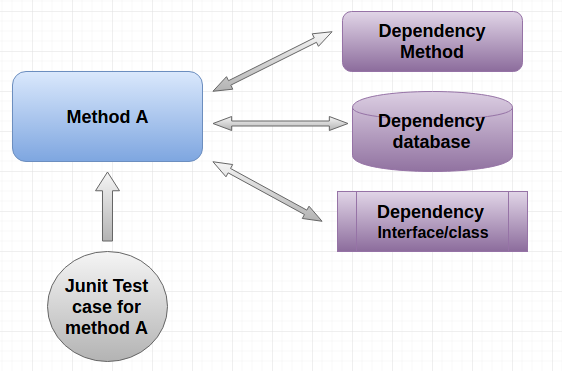 Method A

Dependency Method

Dependency database

Dependency Interface/class

Junit Test case for method A